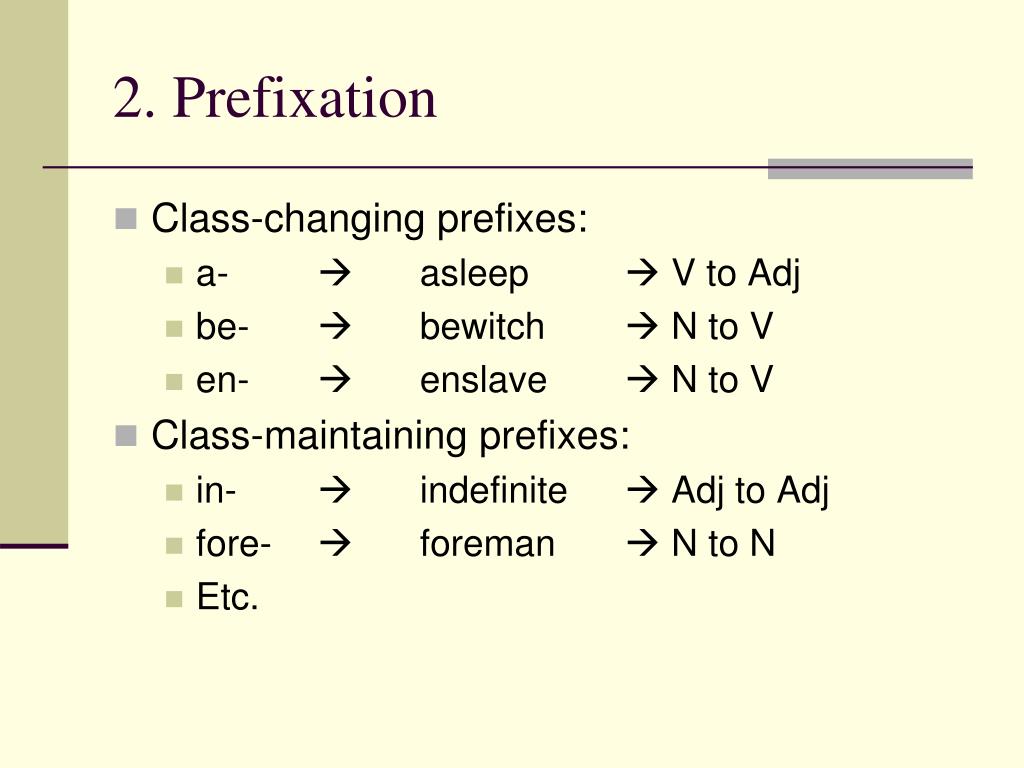 2. Prefixation

Class-changing prefixes:

a- → asleep → V to Adj

be- → bewitch → N to V

en- → enslave → N to V

Class-maintaining prefixes:

in- → indefinite → Adj to Adj

fore- → foreman → N to N

Etc.